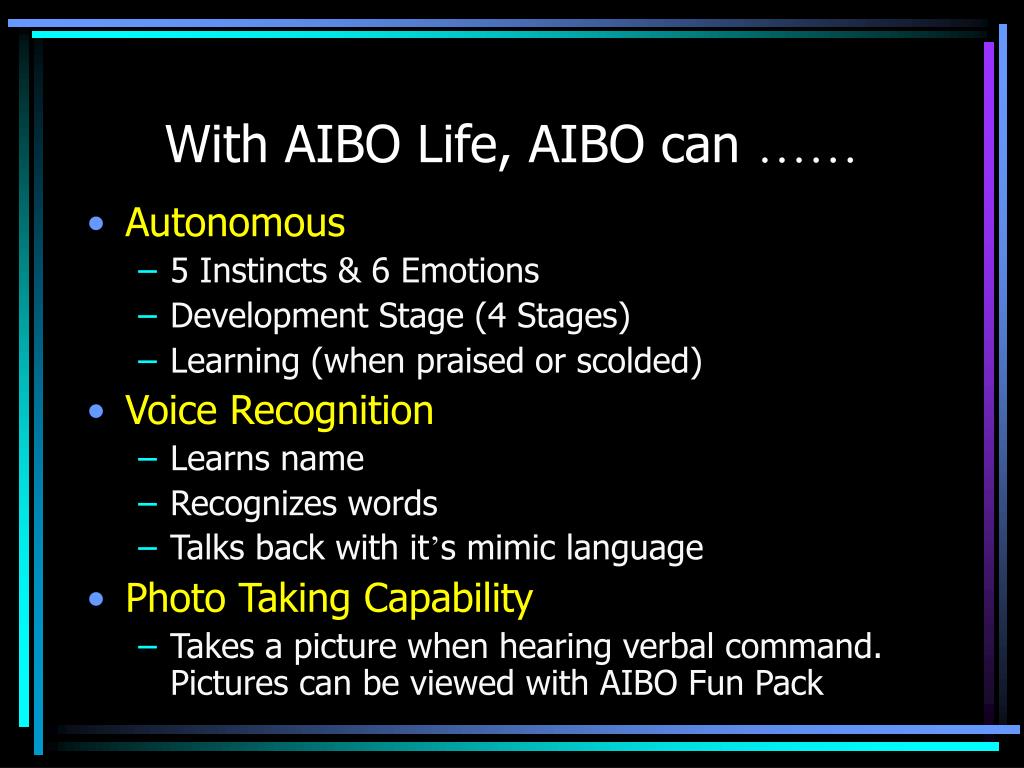 With AIBO Life, AIBO can ……

• Autonomous
  – 5 Instincts & 6 Emotions
  – Development Stage (4 Stages)
  – Learning (when praised or scolded)
• Voice Recognition
  – Learns name
  – Recognizes words
  – Talks back with it’s mimic language
• Photo Taking Capability
  – Takes a picture when hearing verbal command. Pictures can be viewed with AIBO Fun Pack